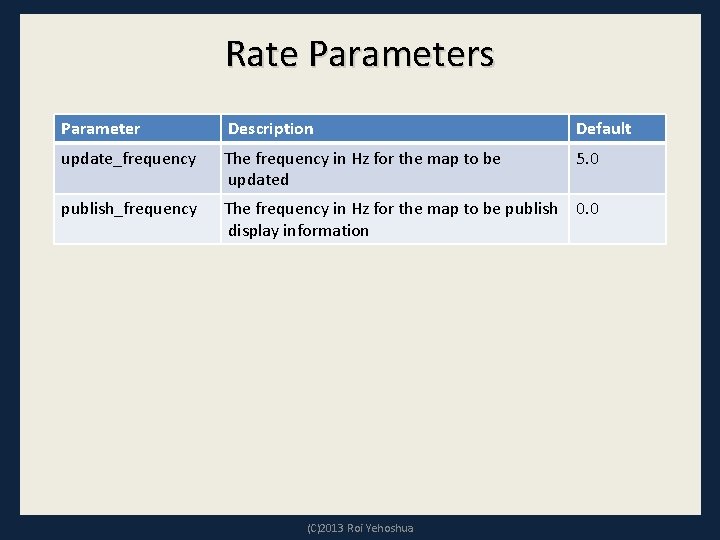 Rate Parameters

| Parameter | Description | Default |
|---|---|---|
| update_frequency | The frequency in Hz for the map to be updated | 5.0 |
| publish_frequency | The frequency in Hz for the map to be publish display information | 0.0 |

(C)2013 Roi Yehoshua